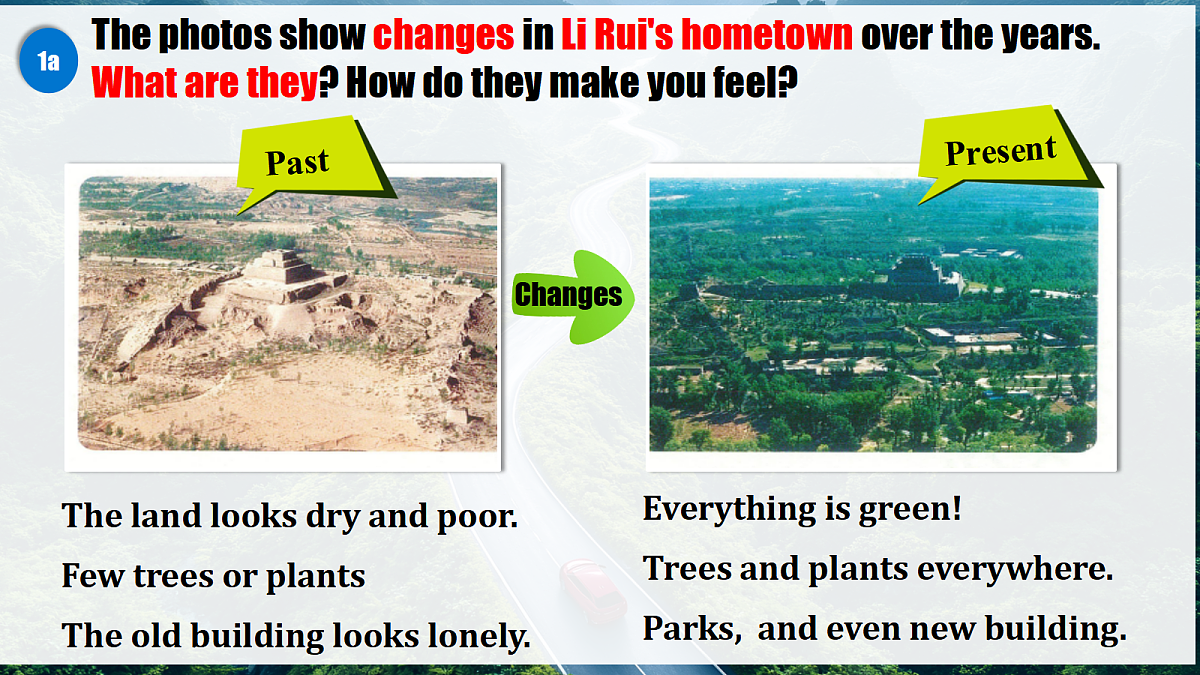 1a

The photos show changes in Li Rui's hometown over the years. What are they? How do they make you feel?

Past

Changes

Present

The land looks dry and poor.

Few trees or plants

The old building looks lonely.

Everything is green!

Trees and plants everywhere.

Parks, and even new building.